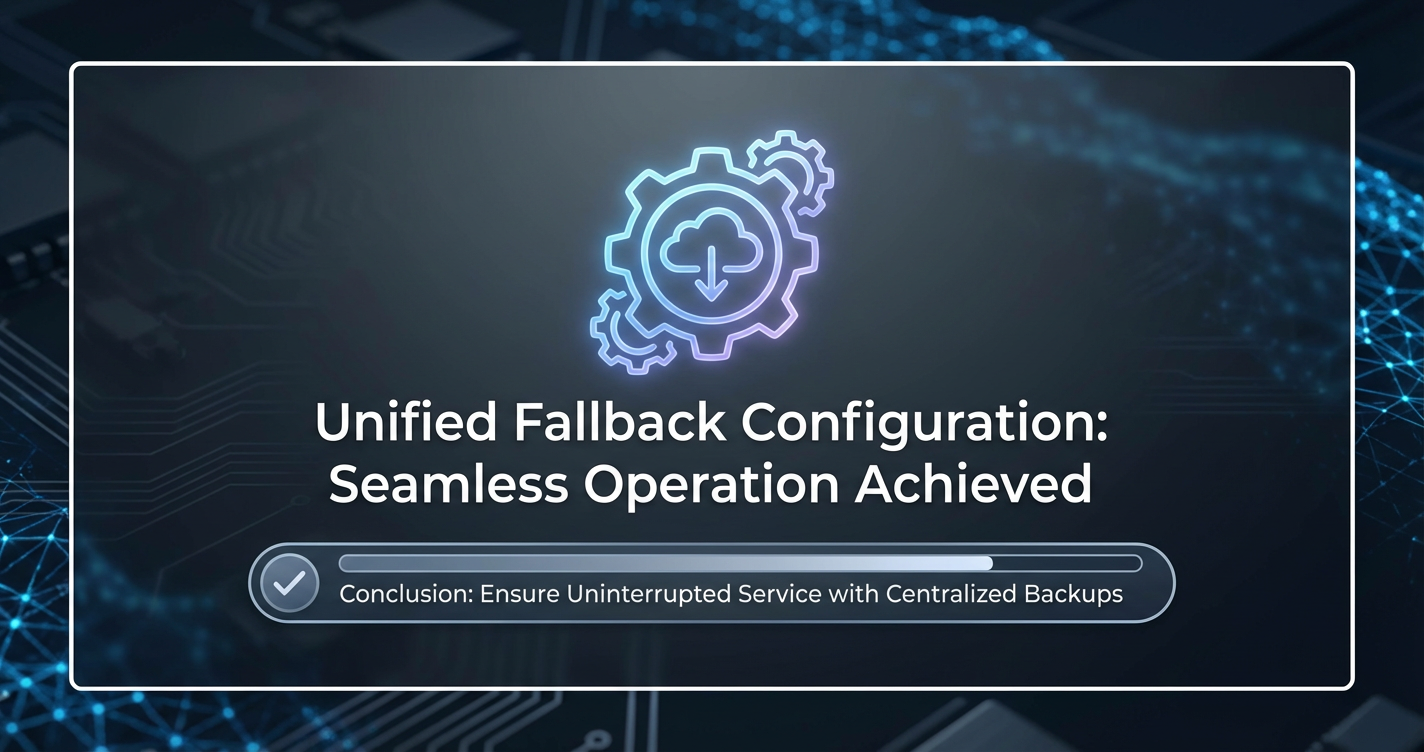 Unified Fallback Configuration: Seamless Operation Achieved

Conclusion: Ensure Uninterrupted Service with Centralized Backups